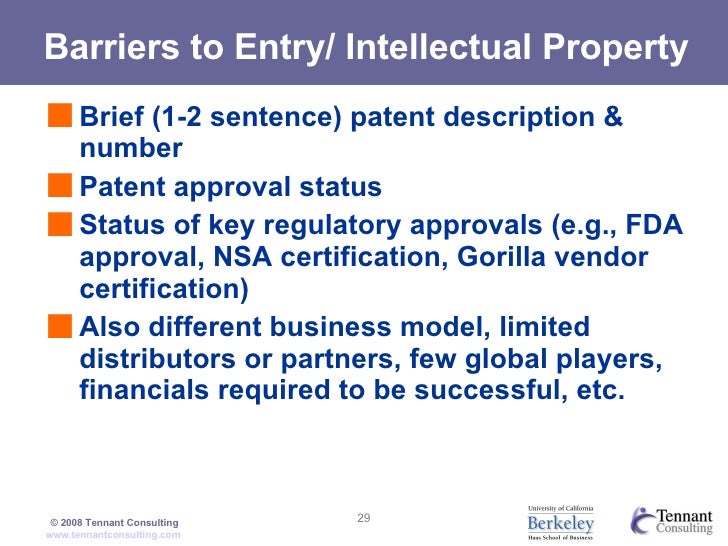 Barriers to Entry/ Intellectual Property

Brief (1-2 sentence) patent description & number

Patent approval status

Status of key regulatory approvals (e.g., FDA approval, NSA certification, Gorilla vendor certification)

Also different business model, limited distributors or partners, few global players, financials required to be successful, etc.

© 2008 Tennant Consulting
www.tennantconsulting.com

29

University of California
Berkeley
Haas School of Business

Tennant
Consulting